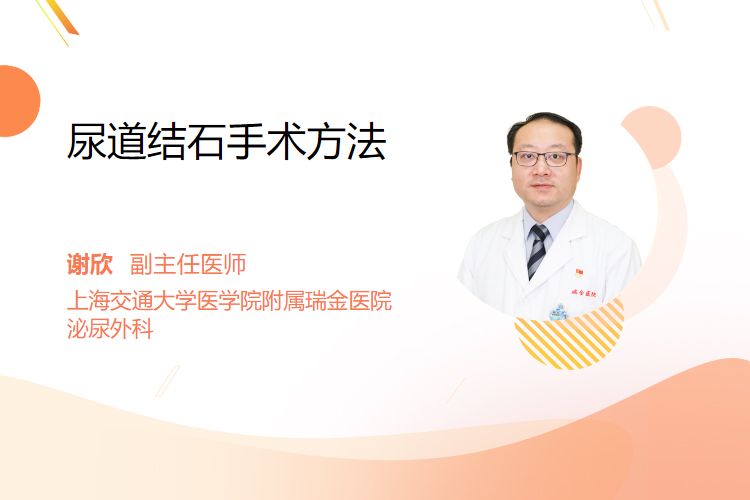 尿道结石手术方法

谢欣 副主任医师
上海交通大学医学院附属瑞金医院
泌尿外科

瑞金医院